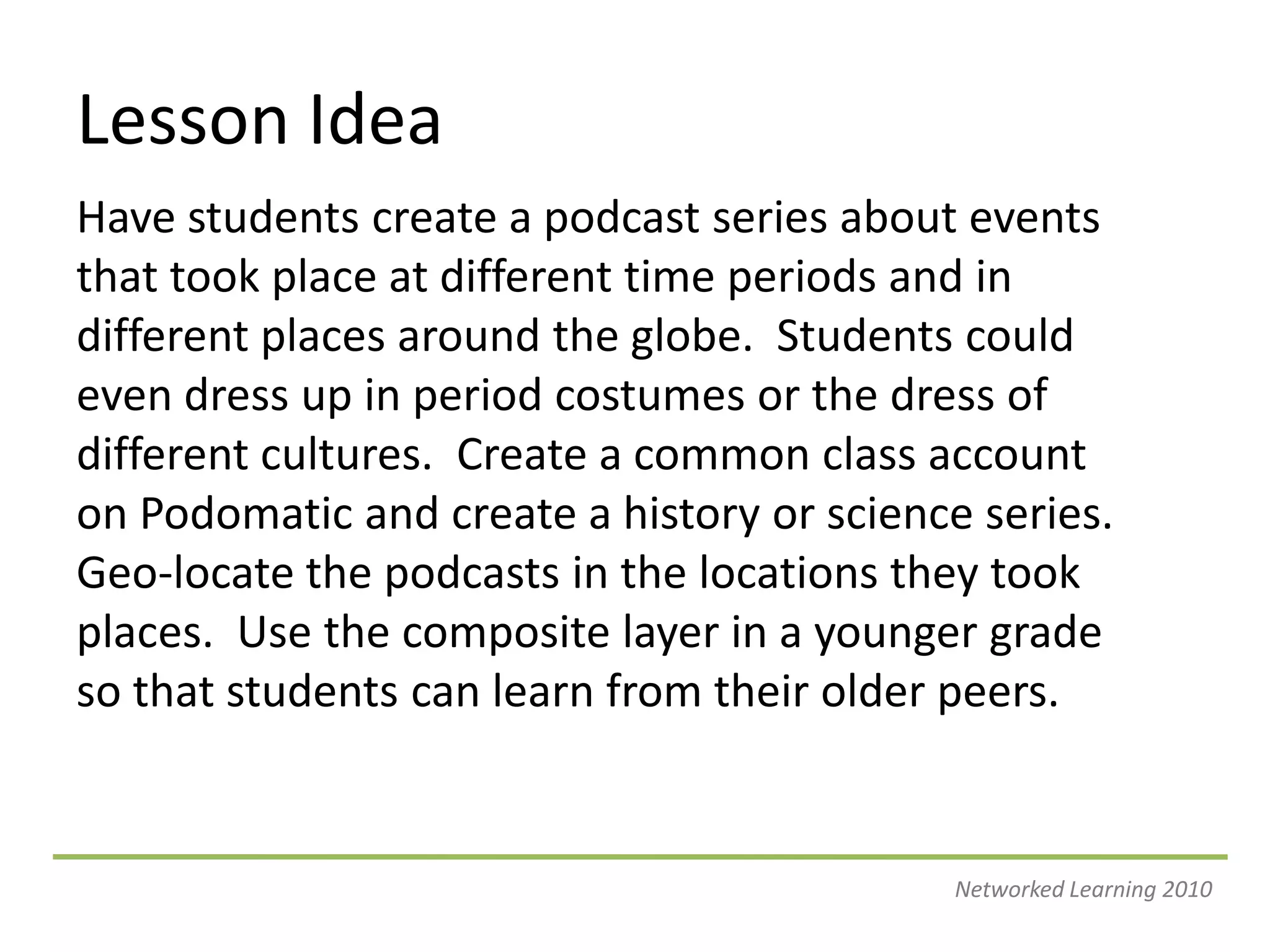 Lesson Idea

Have students create a podcast series about events that took place at different time periods and in different places around the globe.  Students could even dress up in period costumes or the dress of different cultures.  Create a common class account on Podomatic and create a history or science series. Geo-locate the podcasts in the locations they took places.  Use the composite layer in a younger grade so that students can learn from their older peers.

Networked Learning 2010